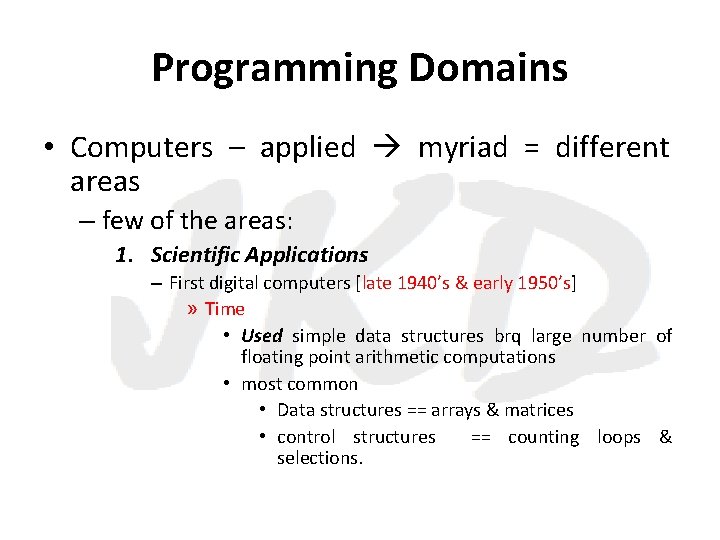 Programming Domains

• Computers – applied → myriad = different areas

– few of the areas:

1. Scientific Applications

– First digital computers [late 1940's & early 1950's]

» Time

• Used simple data structures brq large number of floating point arithmetic computations

• most common

• Data structures == arrays & matrices

• control structures == counting loops & selections.

JKD